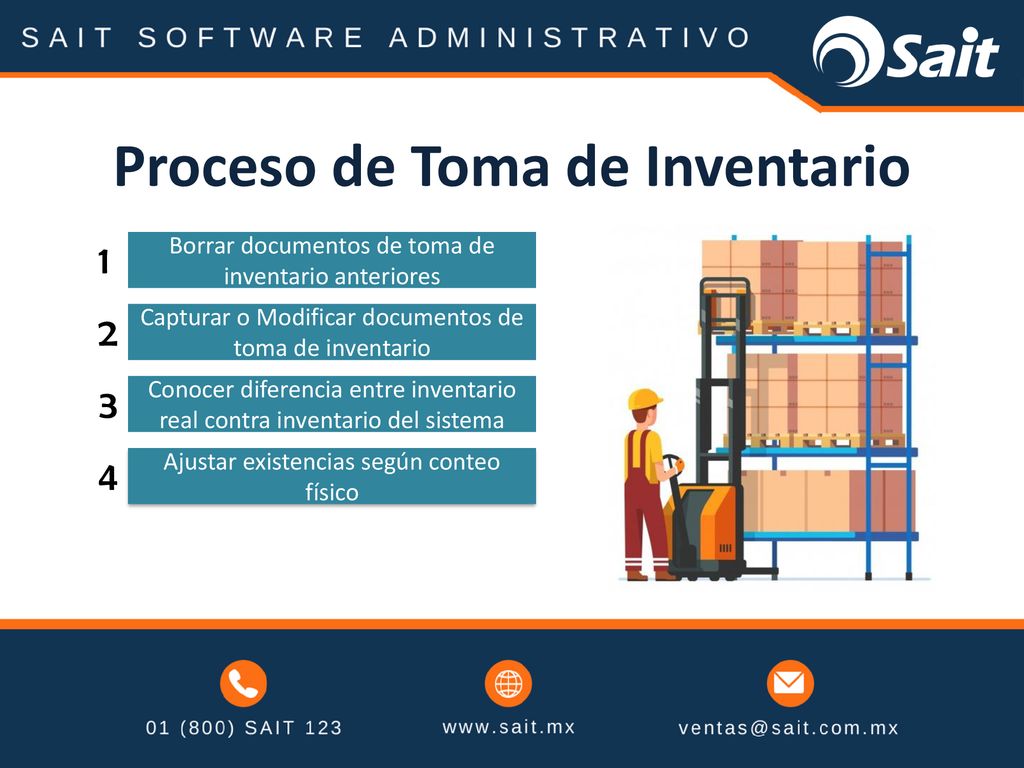 SAIT SOFTWARE ADMINISTRATIVO

Sait

Proceso de Toma de Inventario

1 Borrar documentos de toma de inventario anteriores

2 Capturar o Modificar documentos de toma de inventario

3 Conocer diferencia entre inventario real contra inventario del sistema

4 Ajustar existencias según conteo físico

01 (800) SAIT 123

www.sait.mx

ventas@sait.com.mx